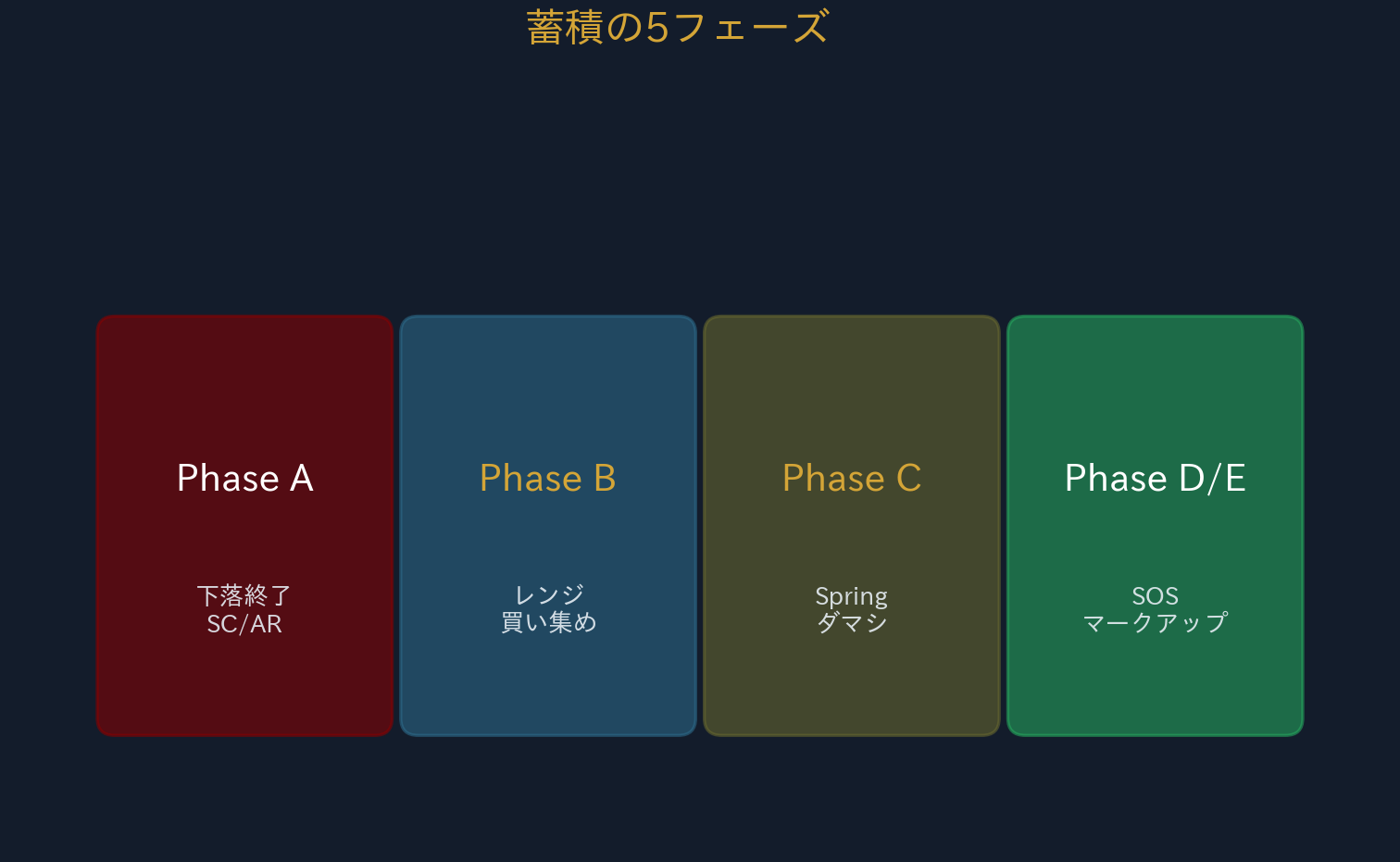 蓄積の5フェーズ

Phase A

下落終了
SC/AR

Phase B

レンジ
買い集め

Phase C

Spring
ダマシ

Phase D/E

SOS
マークアップ